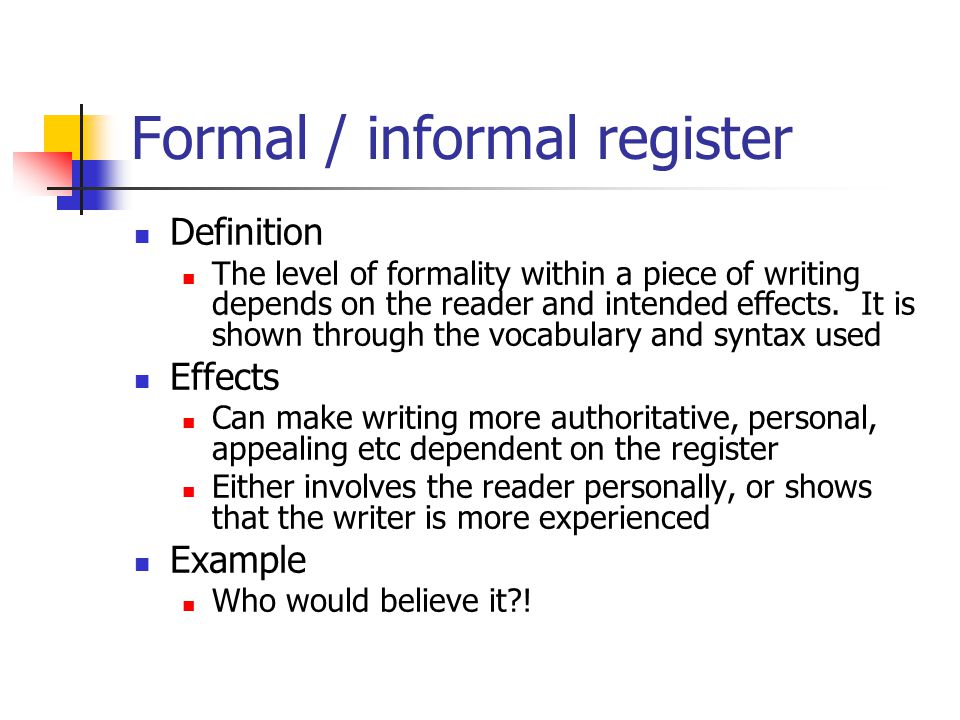 Formal / informal register

- Definition
  - The level of formality within a piece of writing depends on the reader and intended effects. It is shown through the vocabulary and syntax used
- Effects
  - Can make writing more authoritative, personal, appealing etc dependent on the register
  - Either involves the reader personally, or shows that the writer is more experienced
- Example
  - Who would believe it?!